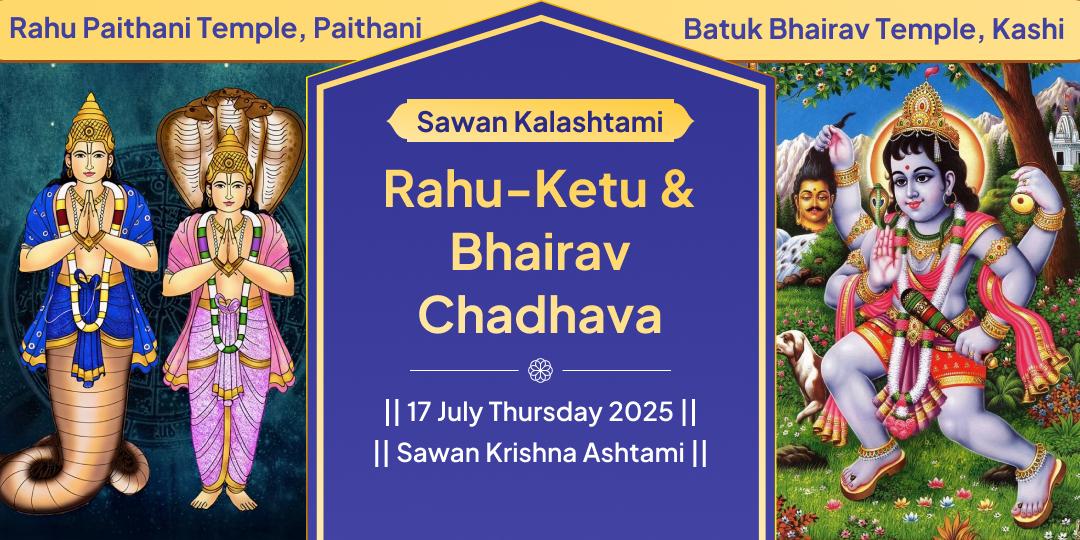 Rahu Paithani Temple, Paithani

Batuk Bhairav Temple, Kashi

Sawan Kalashtami

Rahu-Ketu & Bhairav Chadhava

|| 17 July Thursday 2025 ||
|| Sawan Krishna Ashtami ||